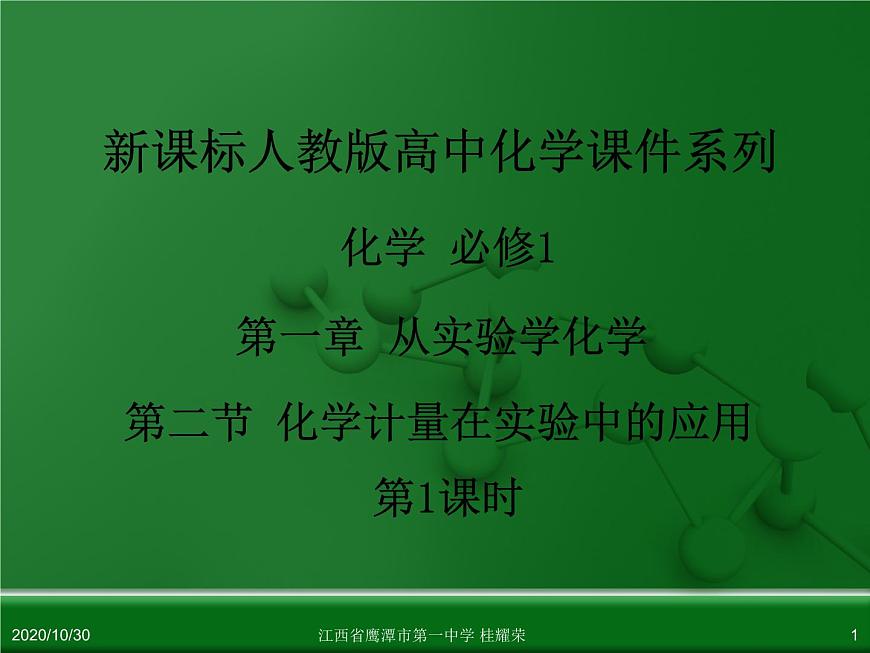 新课标人教版高中化学课件系列

化学 必修1

第一章 从实验学化学

第二节 化学计量在实验中的应用

第1课时

2020/10/30

江西省鹰潭市第一中学 桂耀荣

1